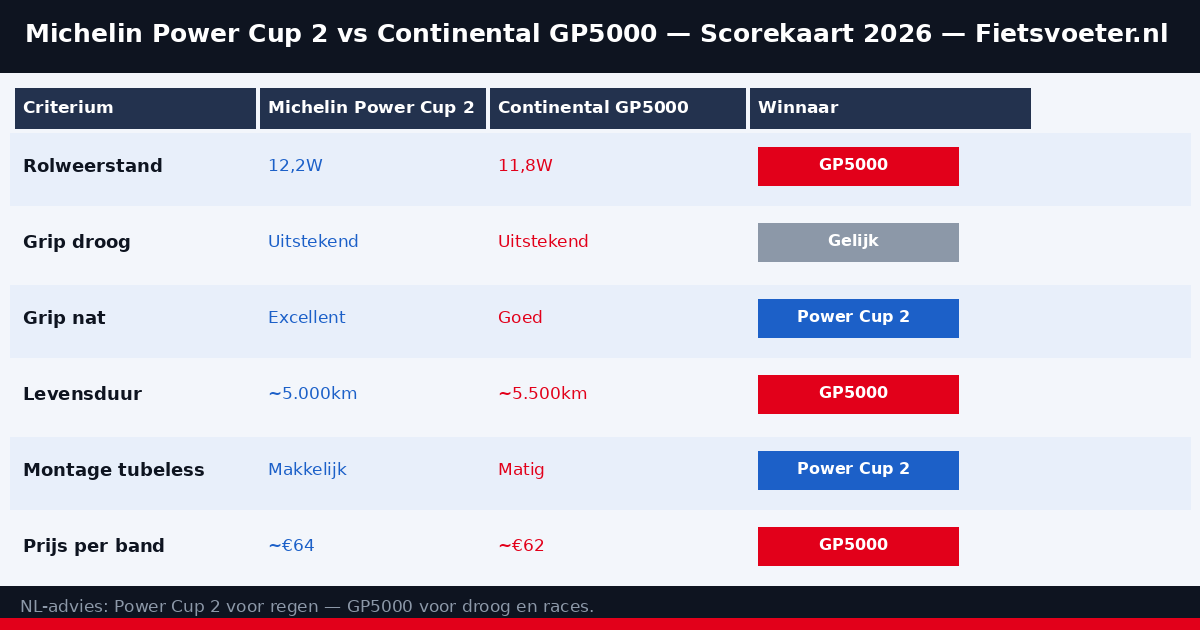 Michelin Power Cup 2 vs Continental GP5000 — Scorekaart 2026 — Fietsvoeter.nl

| Criterium | Michelin Power Cup 2 | Continental GP5000 | Winnaar |
|---|---|---|---|
| Rolweerstand | 12,2W | 11,8W | GP5000 |
| Grip droog | Uitstekend | Uitstekend | Gelijk |
| Grip nat | Excellent | Goed | Power Cup 2 |
| Levensduur | ~5.000km | ~5.500km | GP5000 |
| Montage tubeless | Makkelijk | Matig | Power Cup 2 |
| Prijs per band | ~€64 | ~€62 | GP5000 |

NL-advies: Power Cup 2 voor regen — GP5000 voor droog en races.